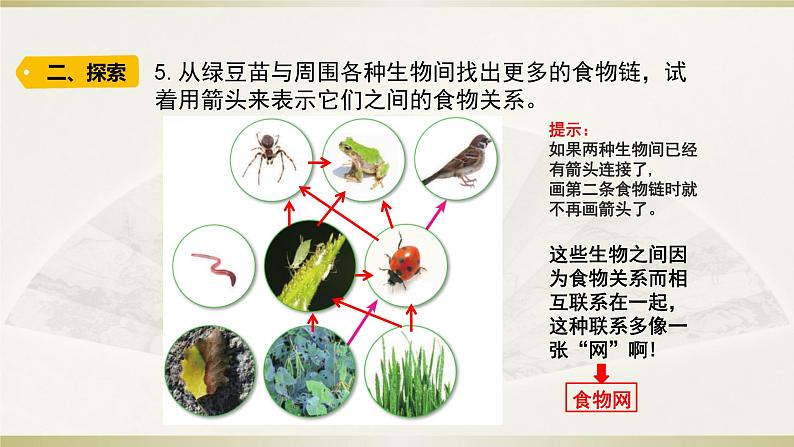 二、探索

5. 从绿豆苗与周围各种生物间找出更多的食物链，试着用箭头来表示它们之间的食物关系。

提示：
如果两种生物间已经有箭头连接了，画第二条食物链时就不再画箭头了。

这些生物之间因为食物关系而相互联系在一起，这种联系多像一张“网”啊！

食物网